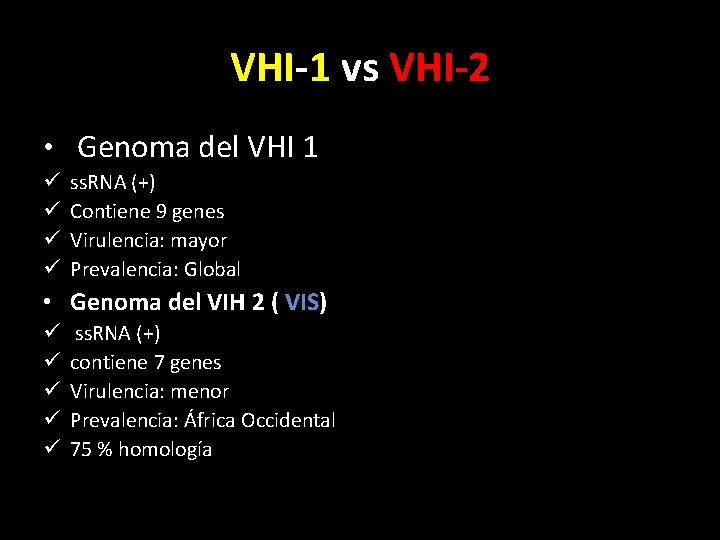 VHI-1 vs VHI-2

• Genoma del VHI 1
✓ ssRNA (+)
✓ Contiene 9 genes
✓ Virulencia: mayor
✓ Prevalencia: Global
• Genoma del VIH 2 ( VIS)
✓ ssRNA (+)
✓ contiene 7 genes
✓ Virulencia: menor
✓ Prevalencia: África Occidental
✓ 75 % homología